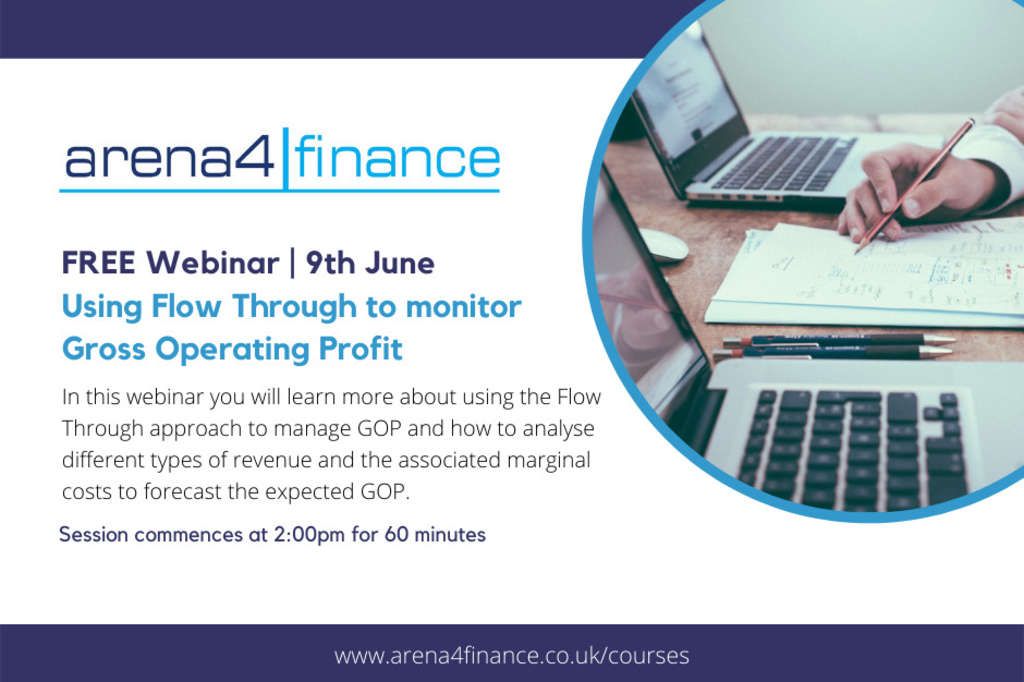 arena4|finance

FREE Webinar | 9th June
Using Flow Through to monitor Gross Operating Profit

In this webinar you will learn more about using the Flow Through approach to manage GOP and how to analyse different types of revenue and the associated marginal costs to forecast the expected GOP.

Session commences at 2:00pm for 60 minutes

www.arena4finance.co.uk/courses